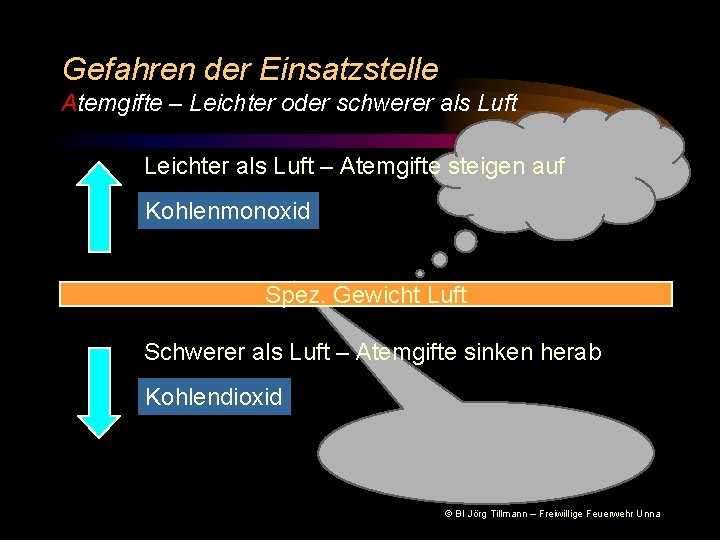 Gefahren der Einsatzstelle
Atemgifte – Leichter oder schwerer als Luft

Leichter als Luft – Atemgifte steigen auf

Kohlenmonoxid

Spez. Gewicht Luft

Schwerer als Luft – Atemgifte sinken herab

Kohlendioxid

© BI Jörg Tillmann – Freiwillige Feuerwehr Unna